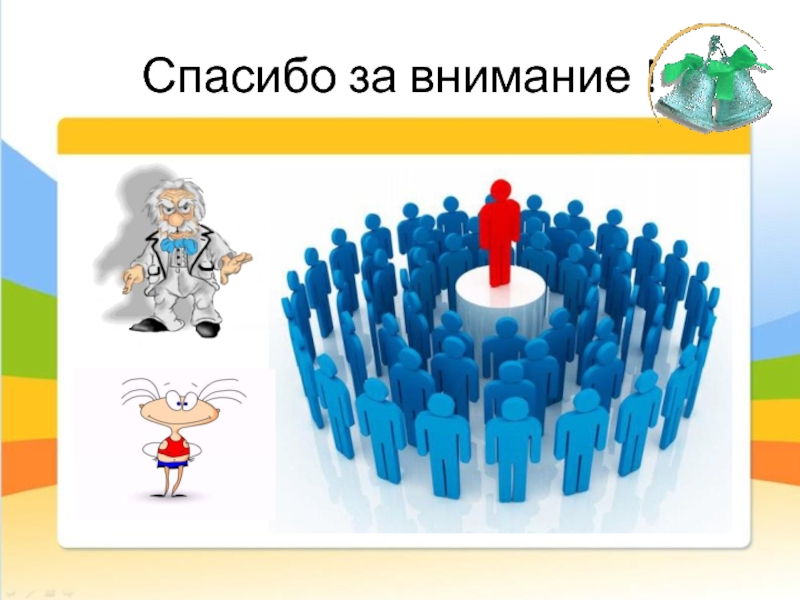 Спасибо за внимание !